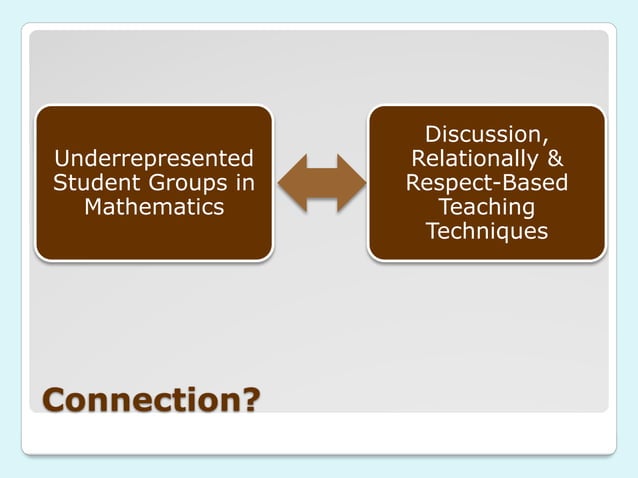 Underrepresented Student Groups in Mathematics

Discussion, Relationally & Respect-Based Teaching Techniques

Connection?